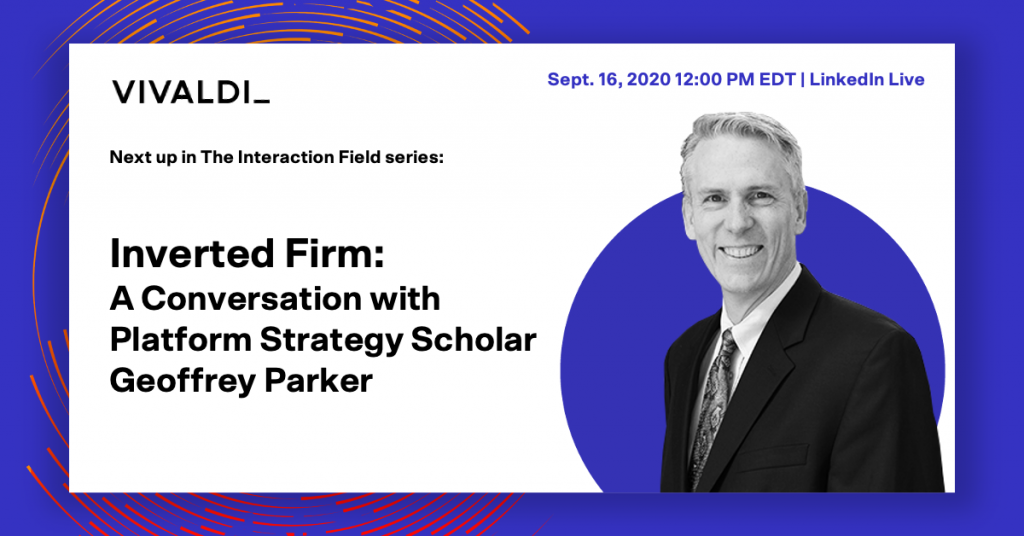 VIVALDI_

Sept. 16, 2020 12:00 PM EDT | LinkedIn Live

Next up in The Interaction Field series:

Inverted Firm:
A Conversation with Platform Strategy Scholar Geoffrey Parker